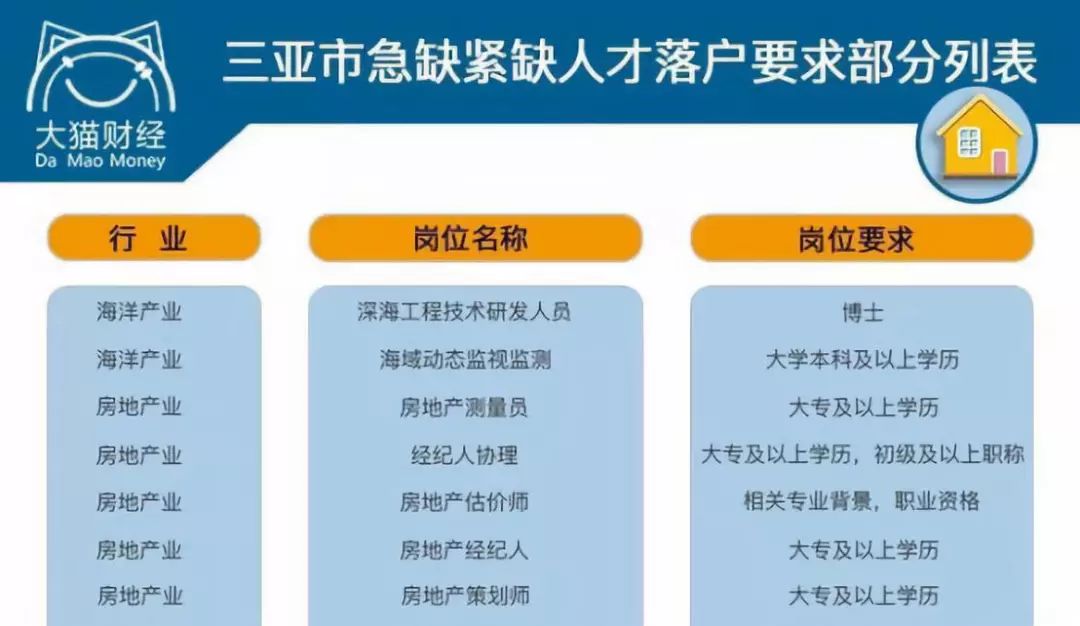 大猫财经
Da Mao Money

三亚市急缺紧缺人才落户要求部分列表

| 行　业 | 岗位名称 | 岗位要求 |
|---|---|---|
| 海洋产业 | 深海工程技术研发人员 | 博士 |
| 海洋产业 | 海域动态监视监测 | 大学本科及以上学历 |
| 房地产业 | 房地产测量员 | 大专及以上学历 |
| 房地产业 | 经纪人协理 | 大专及以上学历，初级及以上职称 |
| 房地产业 | 房地产估价师 | 相关专业背景，职业资格 |
| 房地产业 | 房地产经纪人 | 大专及以上学历 |
| 房地产业 | 房地产策划师 | 大专及以上学历 |